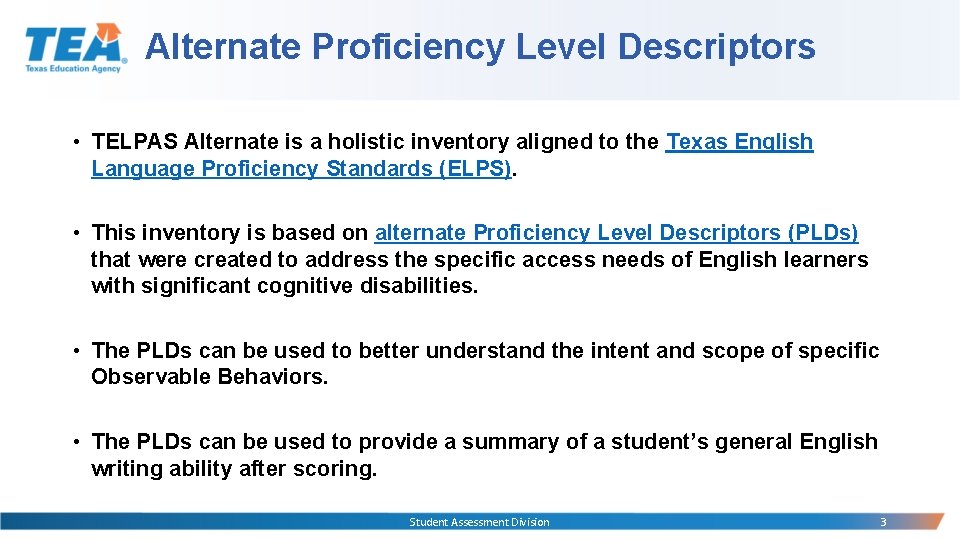 TEA
Texas Education Agency

Alternate Proficiency Level Descriptors

• TELPAS Alternate is a holistic inventory aligned to the Texas English Language Proficiency Standards (ELPS).

• This inventory is based on alternate Proficiency Level Descriptors (PLDs) that were created to address the specific access needs of English learners with significant cognitive disabilities.

• The PLDs can be used to better understand the intent and scope of specific Observable Behaviors.

• The PLDs can be used to provide a summary of a student's general English writing ability after scoring.

Student Assessment Division

3